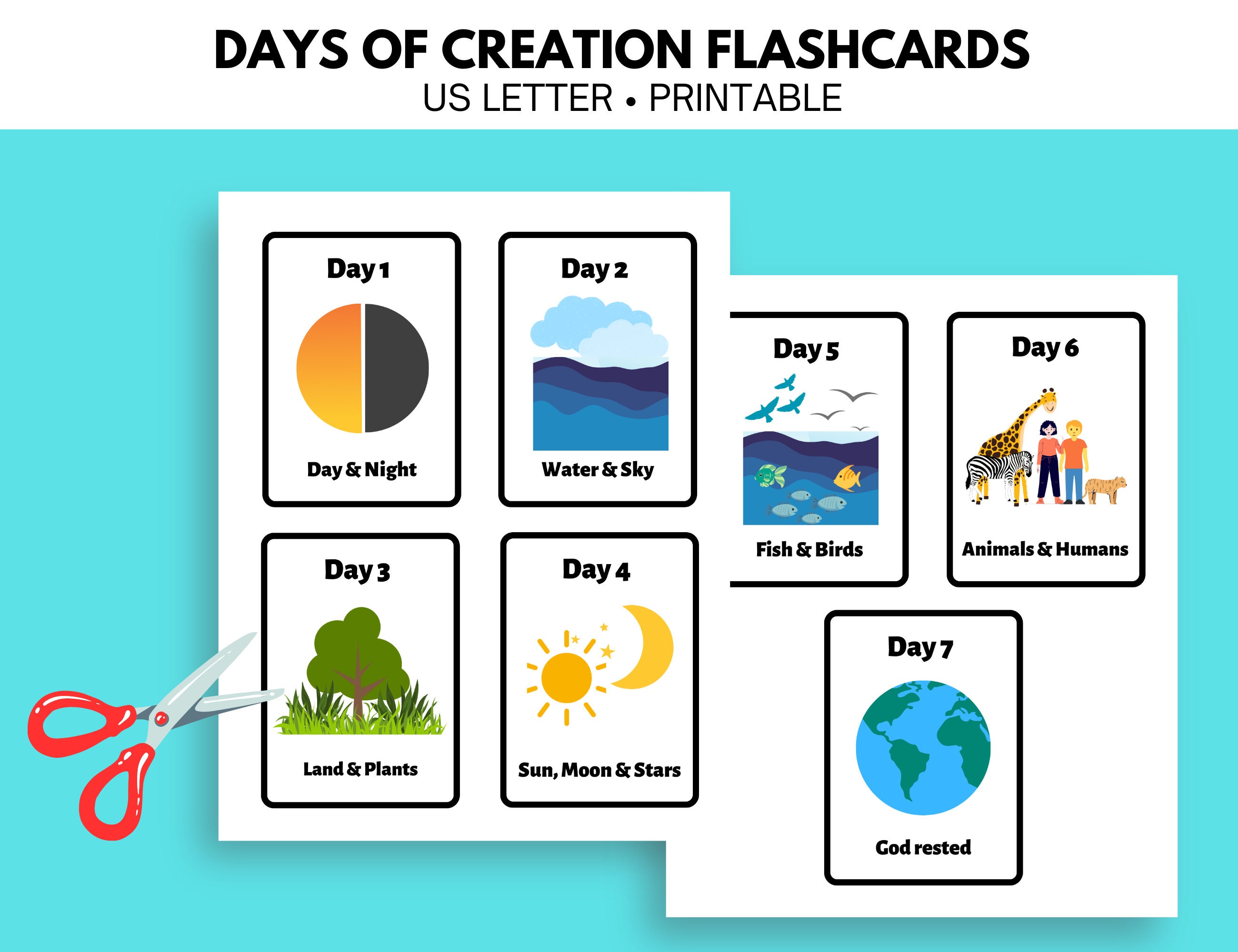 DAYS OF CREATION FLASHCARDS
US LETTER • PRINTABLE

Day 1
Day & Night

Day 2
Water & Sky

Day 3
Land & Plants

Day 4
Sun, Moon & Stars

Day 5
Fish & Birds

Day 6
Animals & Humans

Day 7
God rested